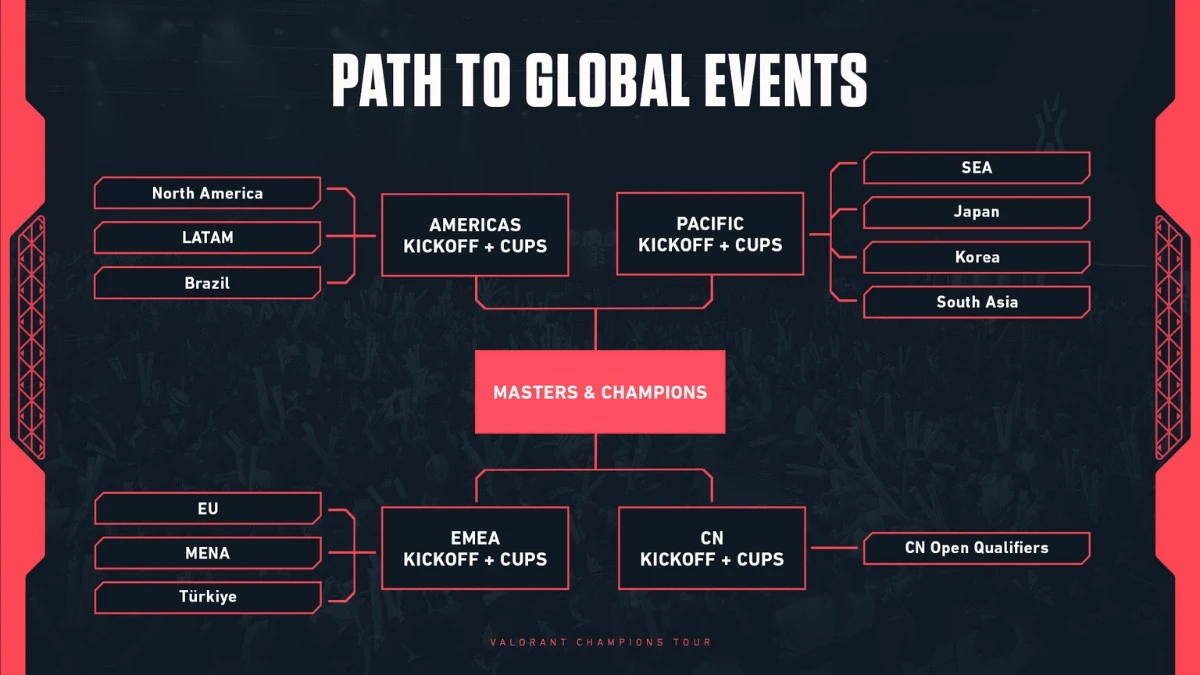 PATH TO GLOBAL EVENTS

North America
LATAM
Brazil

AMERICAS KICKOFF + CUPS

PACIFIC KICKOFF + CUPS

SEA
Japan
Korea
South Asia

MASTERS & CHAMPIONS

EU
MENA
Türkiye

EMEA KICKOFF + CUPS

CN KICKOFF + CUPS

CN Open Qualifiers

VALORANT CHAMPIONS TOUR